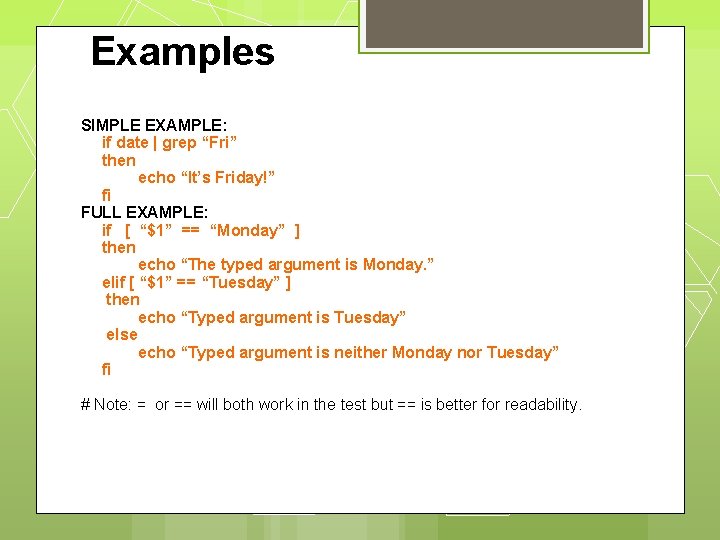 Examples

SIMPLE EXAMPLE:
if date | grep “Fri”
then
echo “It’s Friday!”
fi
FULL EXAMPLE:
if [ “$1” == “Monday” ]
then
echo “The typed argument is Monday.”
elif [ “$1” == “Tuesday” ]
then
echo “Typed argument is Tuesday”
else
echo “Typed argument is neither Monday nor Tuesday”
fi

# Note: = or == will both work in the test but == is better for readability.